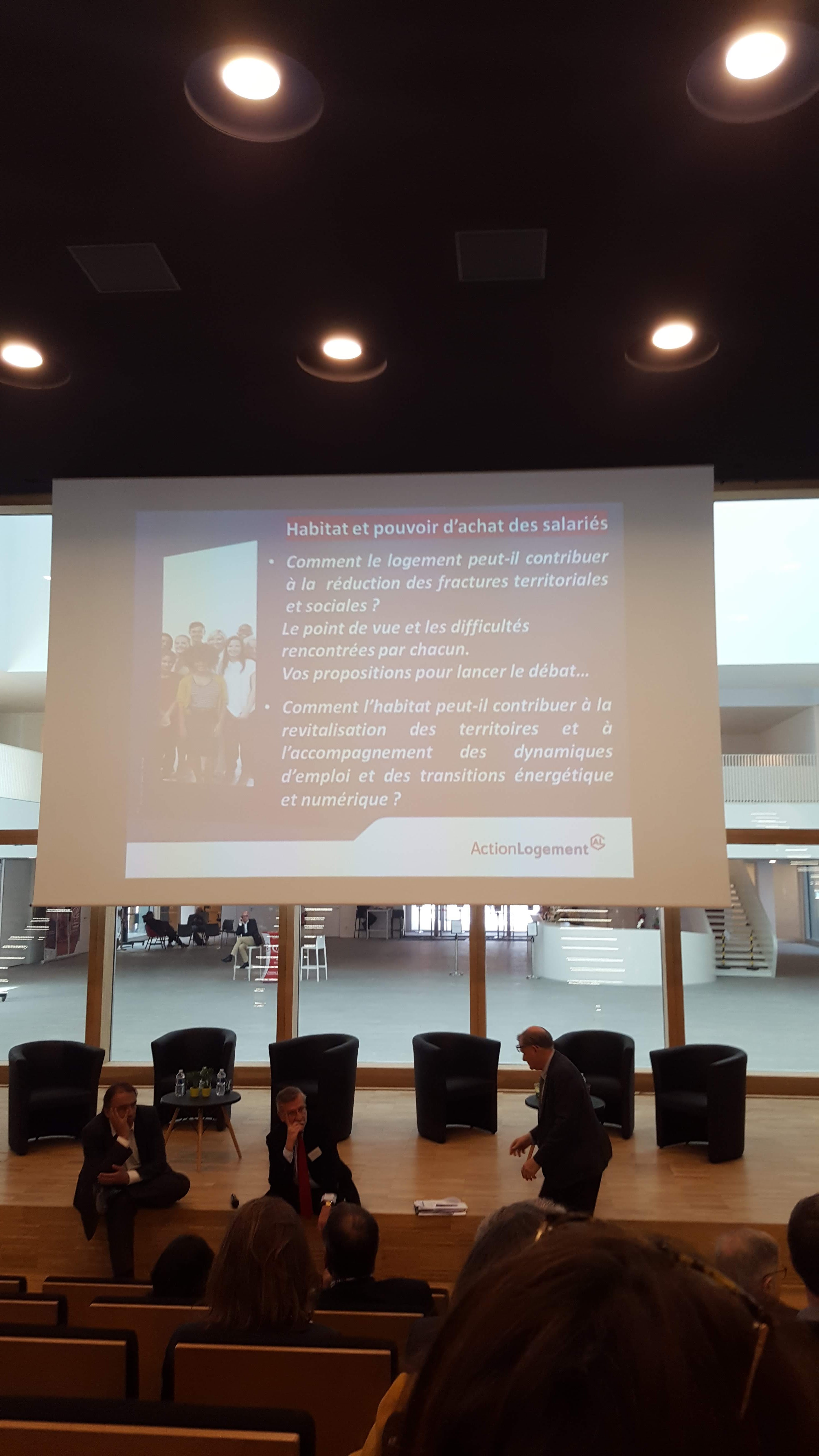 Habitat et pouvoir d'achat des salariés

• Comment le logement peut-il contribuer à la réduction des fractures territoriales et sociales ?
Le point de vue et les difficultés rencontrées par chacun.
Vos propositions pour lancer le débat...

• Comment l'habitat peut-il contribuer à la revitalisation des territoires et à l'accompagnement des dynamiques d'emploi et des transitions énergétique et numérique ?

ActionLogement AL